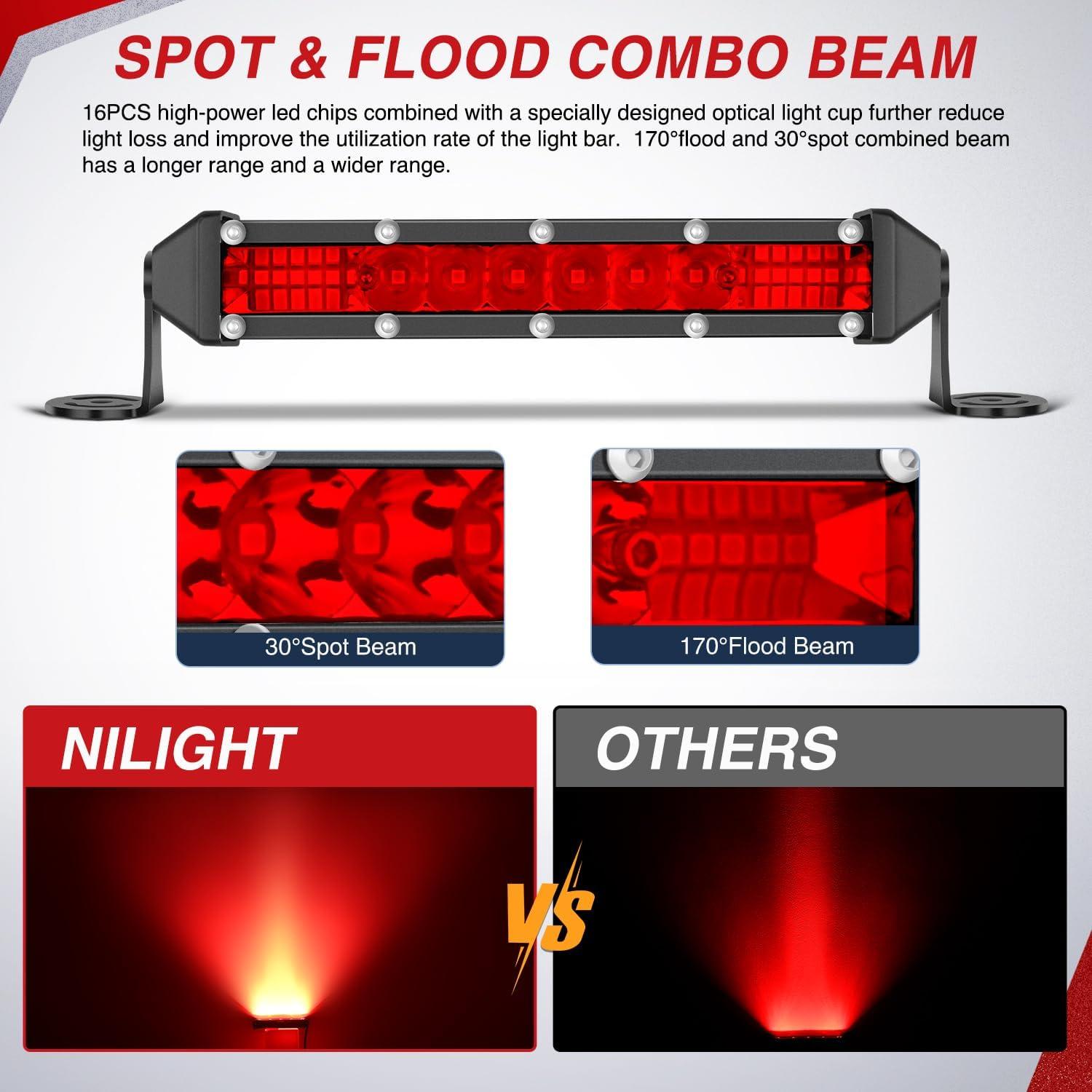 SPOT & FLOOD COMBO BEAM

16PCS high-power led chips combined with a specially designed optical light cup further reduce light loss and improve the utilization rate of the light bar. 170°flood and 30°spot combined beam has a longer range and a wider range.

30°Spot Beam

170°Flood Beam

NILIGHT

VS

OTHERS